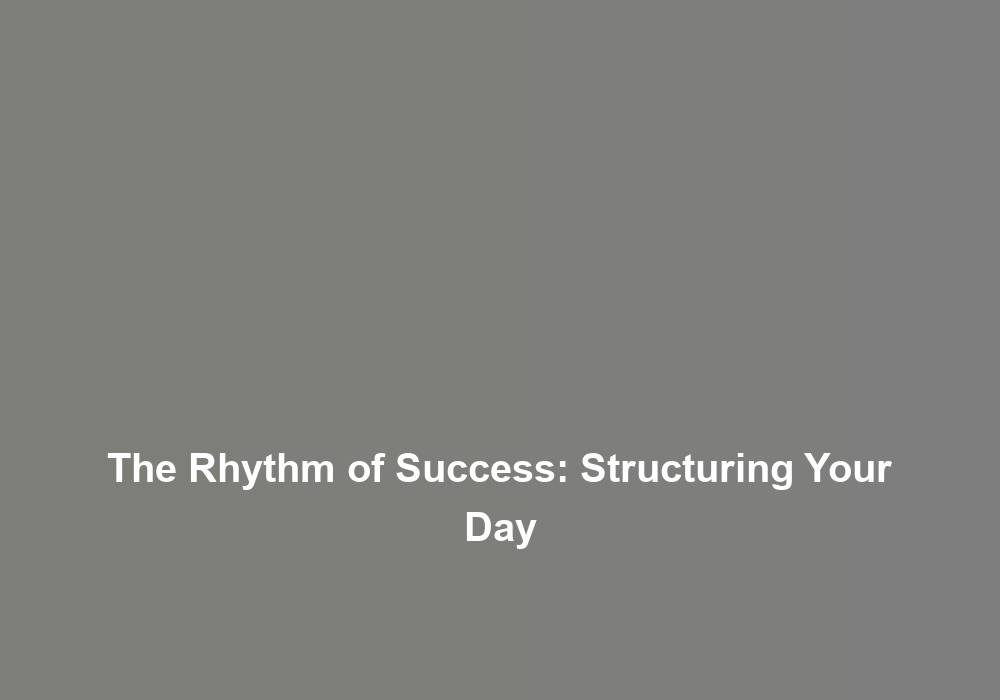 The Rhythm of Success: Structuring Your Day